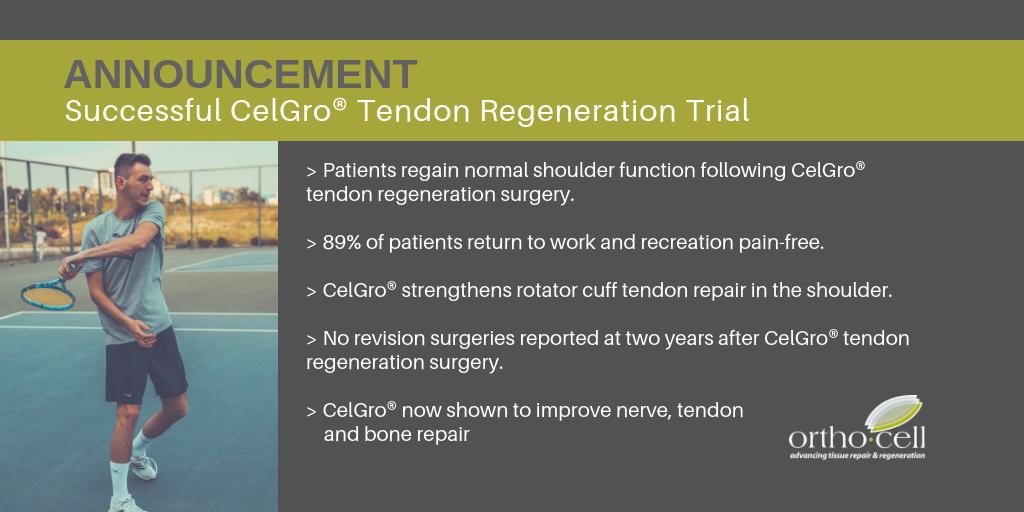 ANNOUNCEMENT
Successful CelGro® Tendon Regeneration Trial

> Patients regain normal shoulder function following CelGro® tendon regeneration surgery.

> 89% of patients return to work and recreation pain-free.

> CelGro® strengthens rotator cuff tendon repair in the shoulder.

> No revision surgeries reported at two years after CelGro® tendon regeneration surgery.

> CelGro® now shown to improve nerve, tendon and bone repair

ortho·cell
advancing tissue repair & regeneration